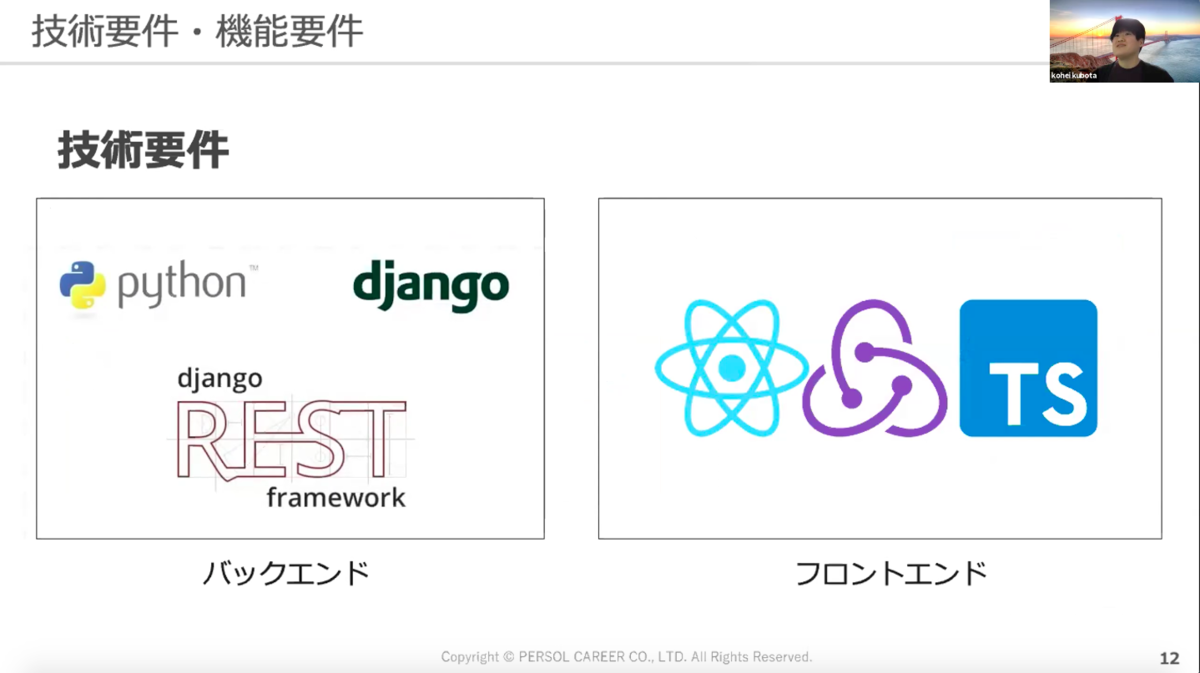 技術要件・機能要件

kohei kubota

技術要件

python™

django

django
REST
framework

TS

バックエンド

フロントエンド

Copyright © PERSOL CAREER CO., LTD. All Rights Reserved.

12